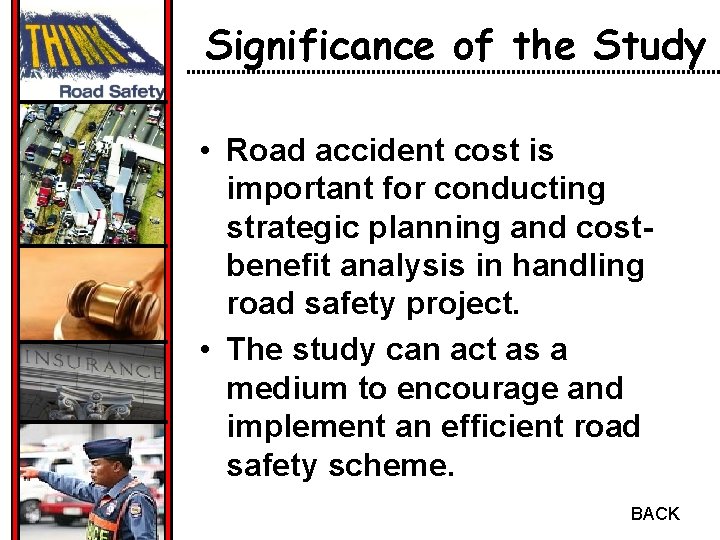 THINK!
Road Safety

INSURANCE

Significance of the Study

• Road accident cost is important for conducting strategic planning and cost-benefit analysis in handling road safety project.

• The study can act as a medium to encourage and implement an efficient road safety scheme.

BACK